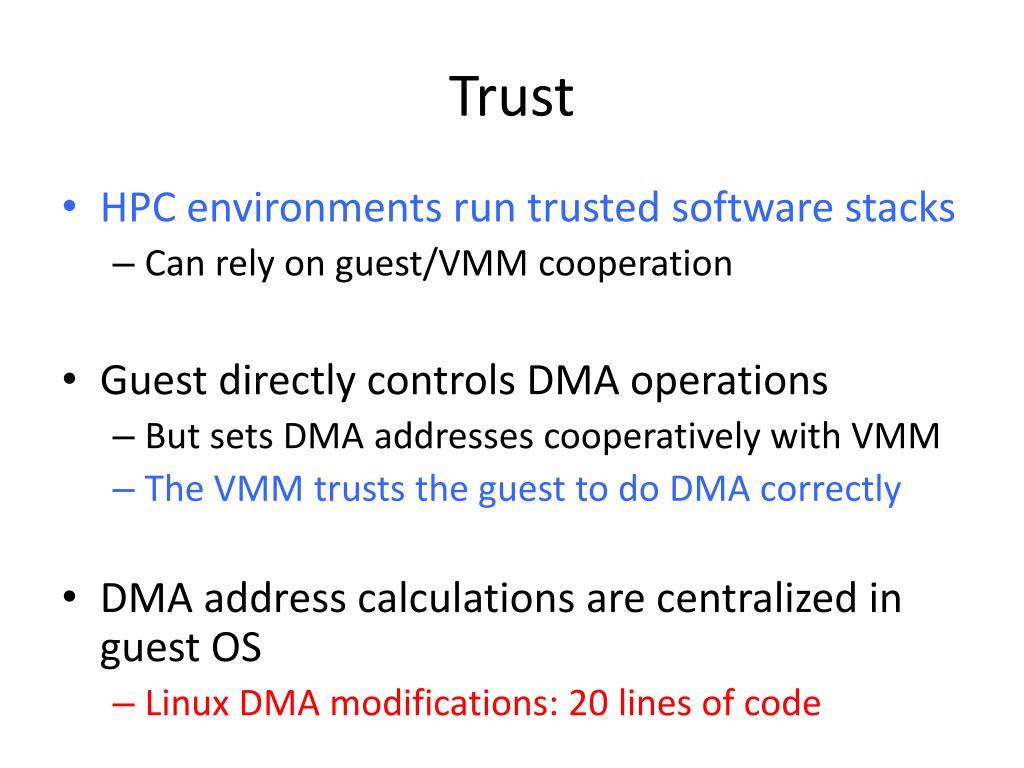 Trust

• HPC environments run trusted software stacks
– Can rely on guest/VMM cooperation

• Guest directly controls DMA operations
– But sets DMA addresses cooperatively with VMM
– The VMM trusts the guest to do DMA correctly

• DMA address calculations are centralized in guest OS
– Linux DMA modifications: 20 lines of code